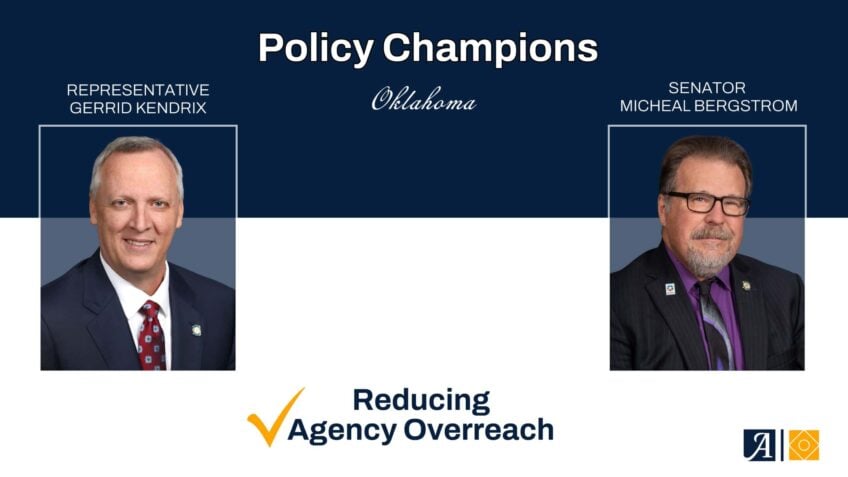 Policy Champions

REPRESENTATIVE
GERRID KENDRIX

Oklahoma

SENATOR
MICHEAL BERGSTROM

Reducing
Agency Overreach

A